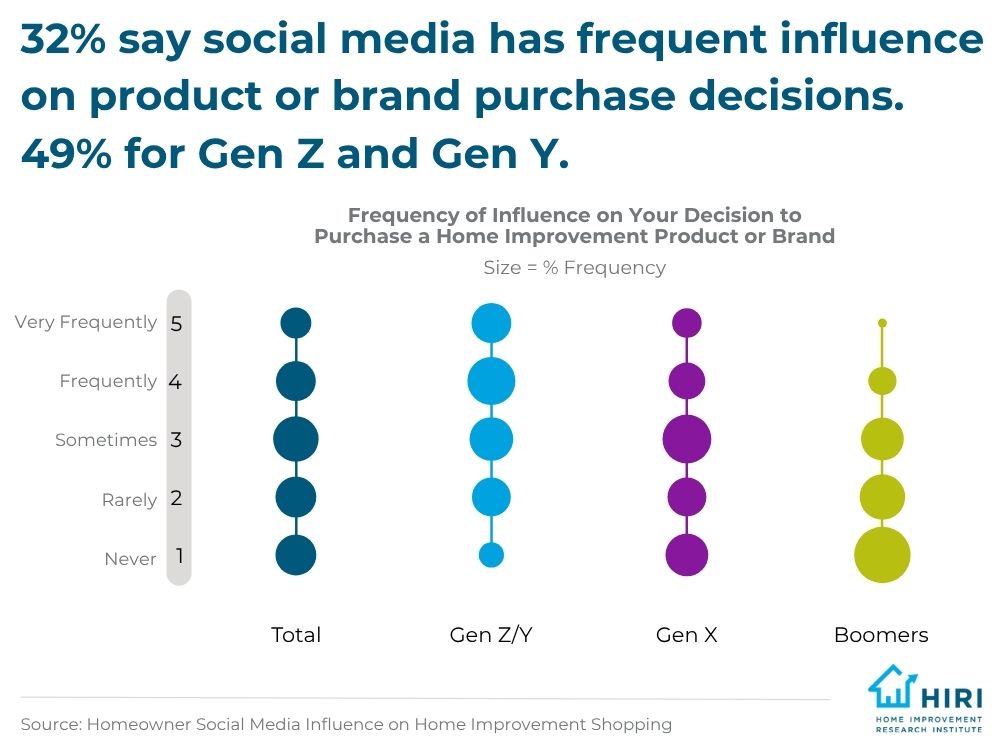 32% say social media has frequent influence on product or brand purchase decisions. 49% for Gen Z and Gen Y.

Frequency of Influence on Your Decision to Purchase a Home Improvement Product or Brand
Size = % Frequency

Very Frequently 5
Frequently 4
Sometimes 3
Rarely 2
Never 1

Total
Gen Z/Y
Gen X
Boomers

Source: Homeowner Social Media Influence on Home Improvement Shopping

HIRI
HOME IMPROVEMENT RESEARCH INSTITUTE